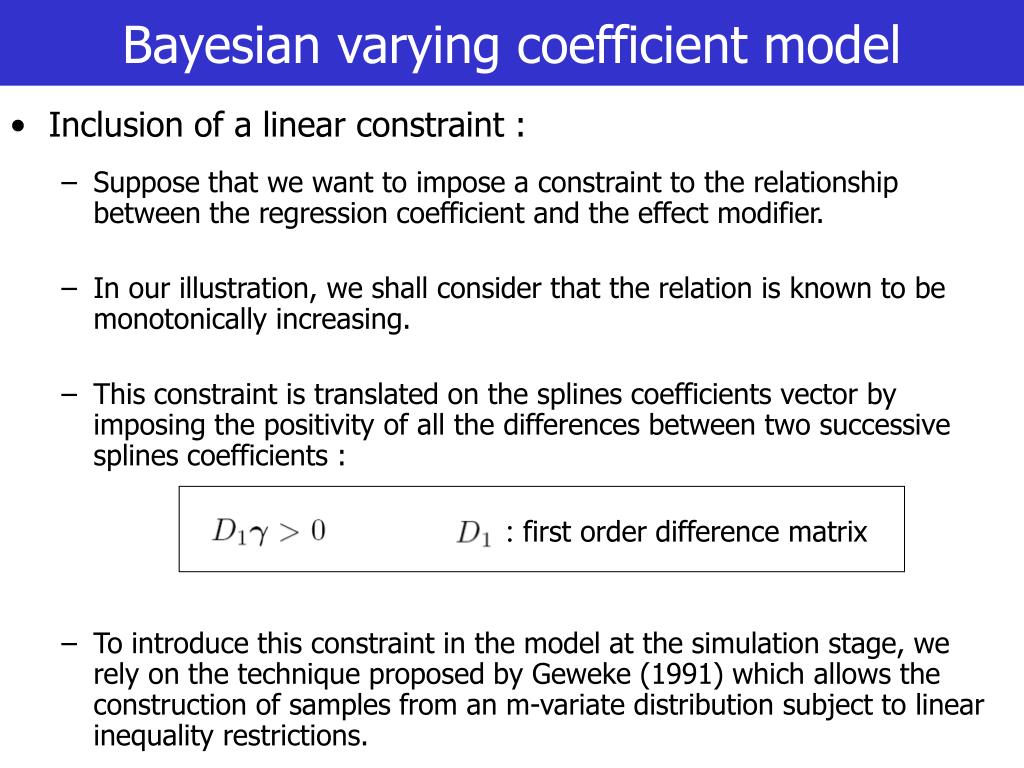 Bayesian varying coefficient model

• Inclusion of a linear constraint :

– Suppose that we want to impose a constraint to the relationship between the regression coefficient and the effect modifier.

– In our illustration, we shall consider that the relation is known to be monotonically increasing.

– This constraint is translated on the splines coefficients vector by imposing the positivity of all the differences between two successive splines coefficients :

$D_1\gamma > 0$ $D_1$ : first order difference matrix

– To introduce this constraint in the model at the simulation stage, we rely on the technique proposed by Geweke (1991) which allows the construction of samples from an m-variate distribution subject to linear inequality restrictions.